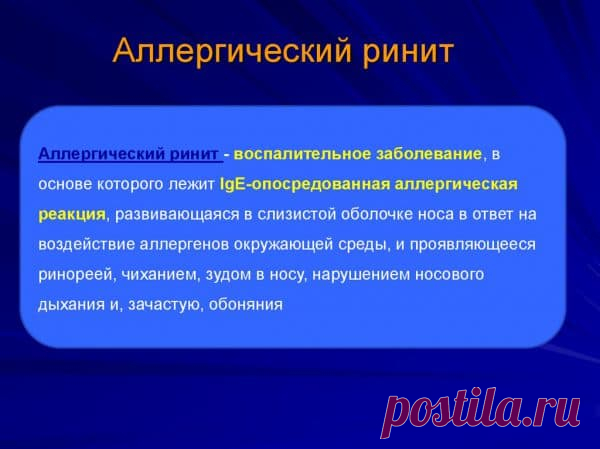 Аллергический ринит

Аллергический ринит - воспалительное заболевание, в основе которого лежит IgE-опосредованная аллергическая реакция, развивающаяся в слизистой оболочке носа в ответ на воздействие аллергенов окружающей среды, и проявляющееся ринореей, чиханием, зудом в носу, нарушением носового дыхания и, зачастую, обоняния

postila.ru